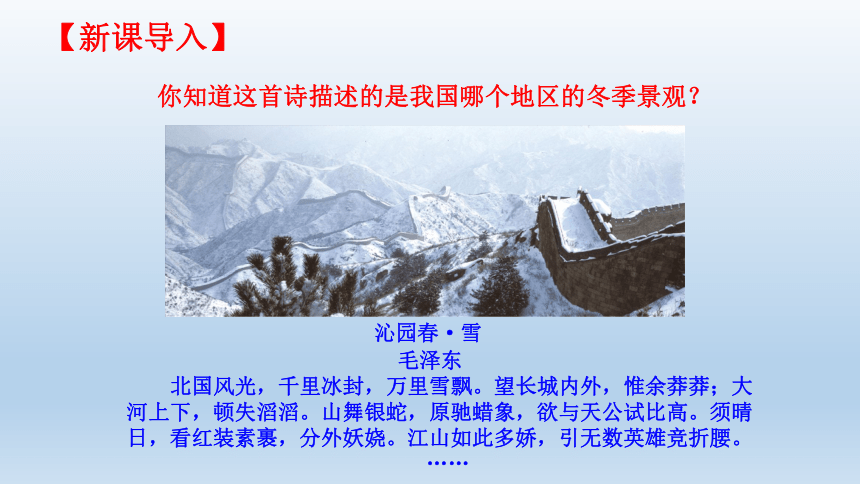 【新课导入】

你知道这首诗描述的是我国哪个地区的冬季景观？

沁园春·雪
毛泽东

北国风光，千里冰封，万里雪飘。望长城内外，惟余莽莽；大河上下，顿失滔滔。山舞银蛇，原驰蜡象，欲与天公试比高。须晴日，看红装素裹，分外妖娆。江山如此多娇，引无数英雄竞折腰。
……